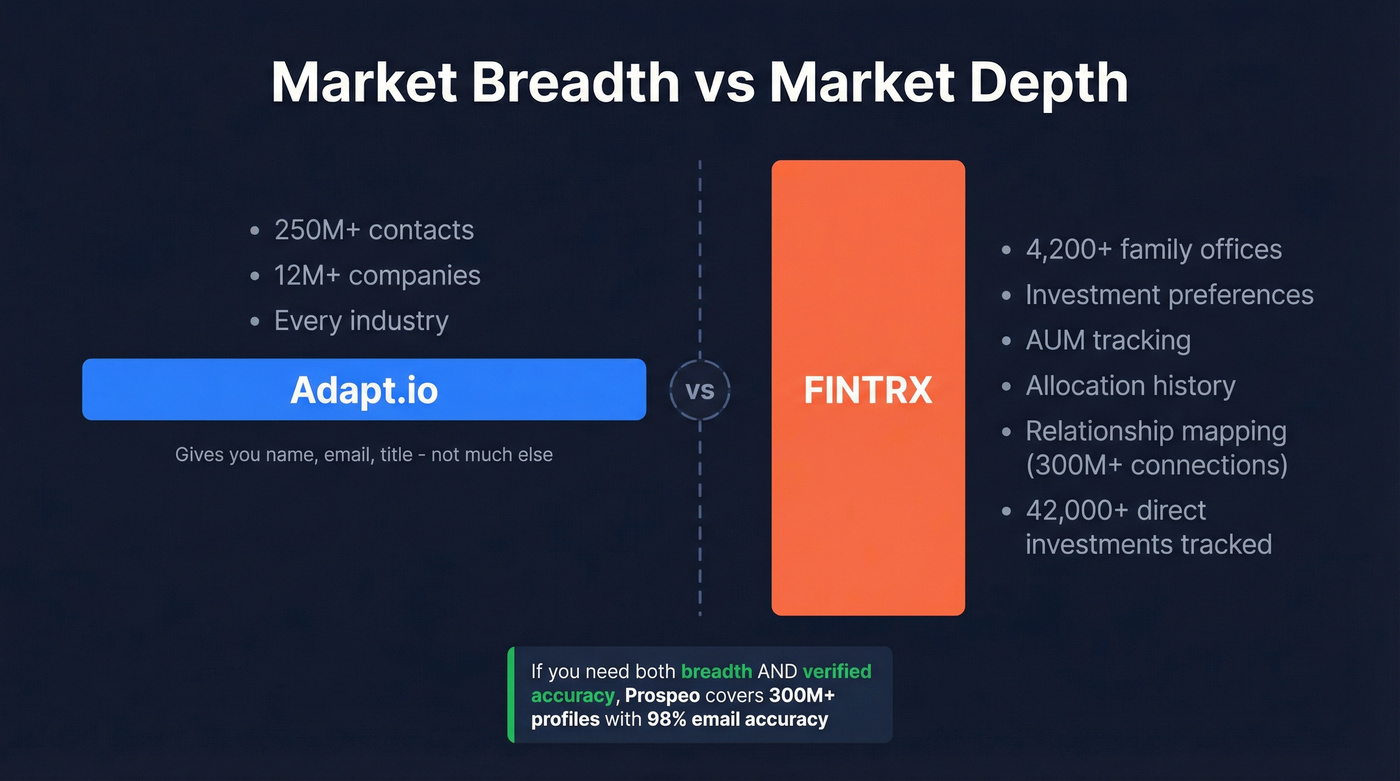 Market Breadth vs Market Depth

- 250M+ contacts
- 12M+ companies
- Every industry

Adapt.io

Gives you name, email, title - not much else

vs

FINTRX

- 4,200+ family offices
- Investment preferences
- AUM tracking
- Allocation history
- Relationship mapping (300M+ connections)
- 42,000+ direct investments tracked

If you need both breadth AND verified accuracy, Prospeo covers 300M+ profiles with 98% email accuracy